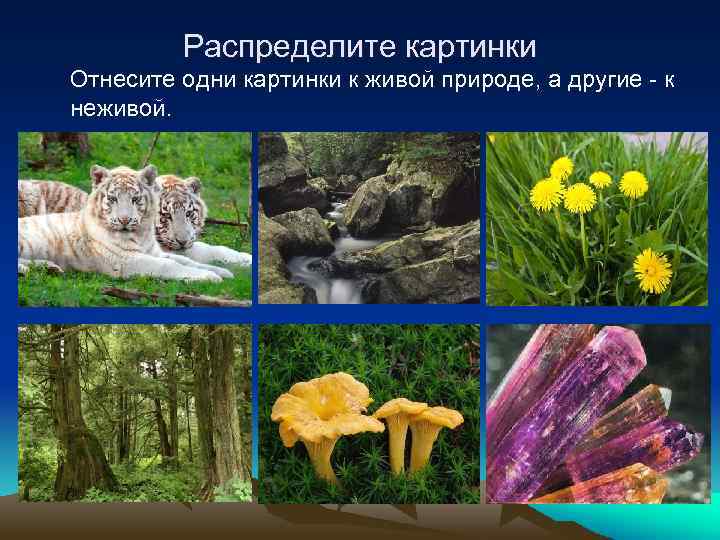 Распределите картинки

Отнесите одни картинки к живой природе, а другие - к неживой.